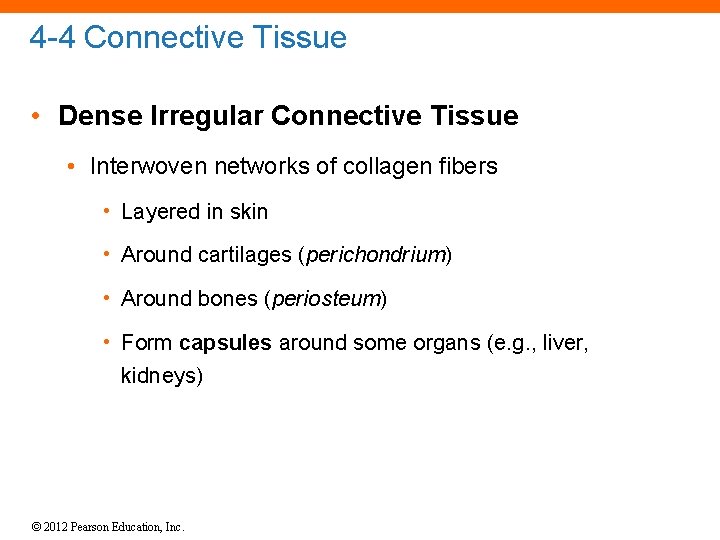 4-4 Connective Tissue

• Dense Irregular Connective Tissue

• Interwoven networks of collagen fibers

• Layered in skin

• Around cartilages (perichondrium)

• Around bones (periosteum)

• Form capsules around some organs (e.g., liver, kidneys)

© 2012 Pearson Education, Inc.